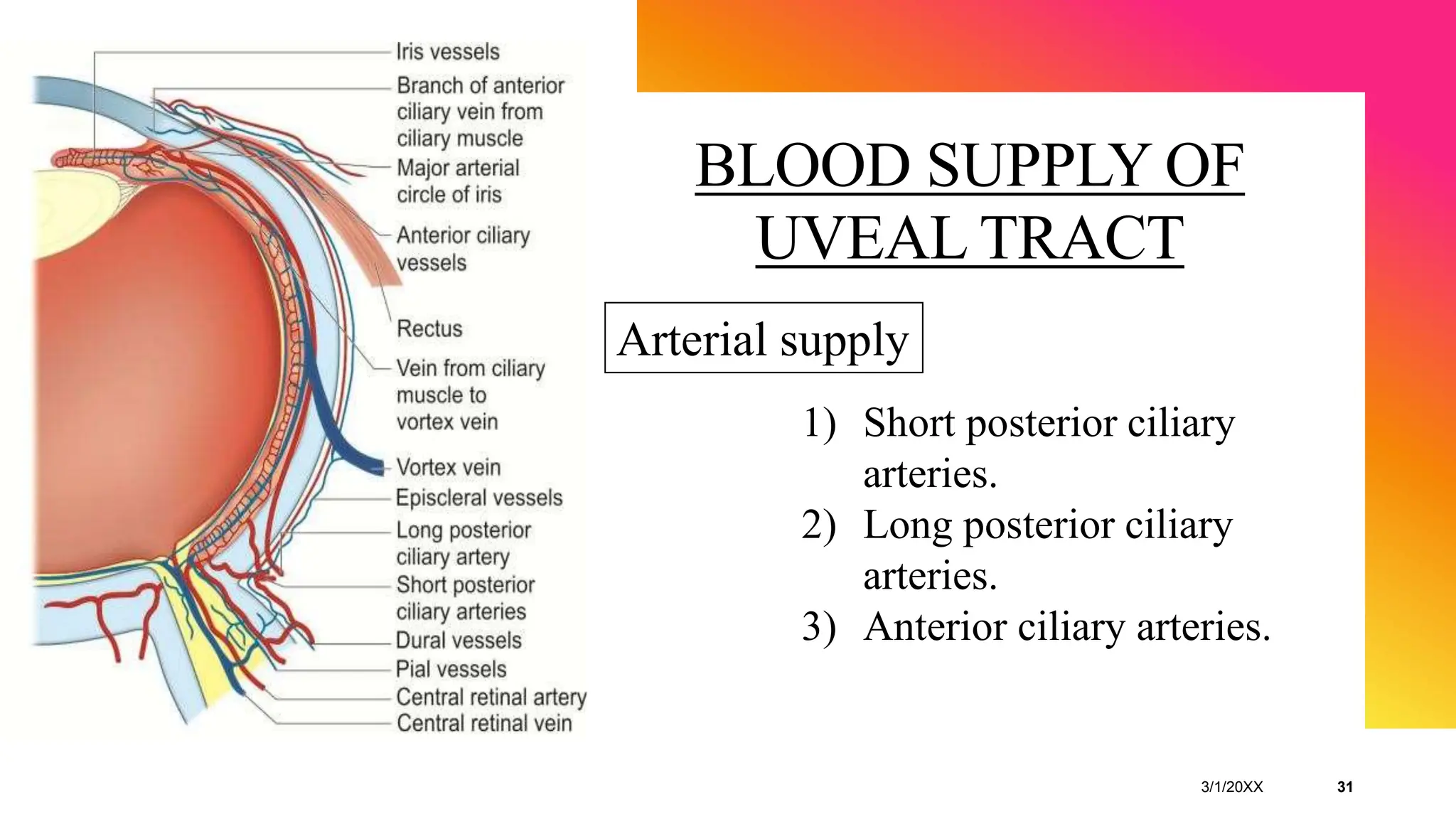 Iris vessels
Branch of anterior ciliary vein from ciliary muscle
Major arterial circle of iris
Anterior ciliary vessels
Rectus
Vein from ciliary muscle to vortex vein
Vortex vein
Episcleral vessels
Long posterior ciliary artery
Short posterior ciliary arteries
Dural vessels
Pial vessels
Central retinal artery
Central retinal vein

BLOOD SUPPLY OF UVEAL TRACT

Arterial supply

1) Short posterior ciliary arteries.
2) Long posterior ciliary arteries.
3) Anterior ciliary arteries.

3/1/20XX
31